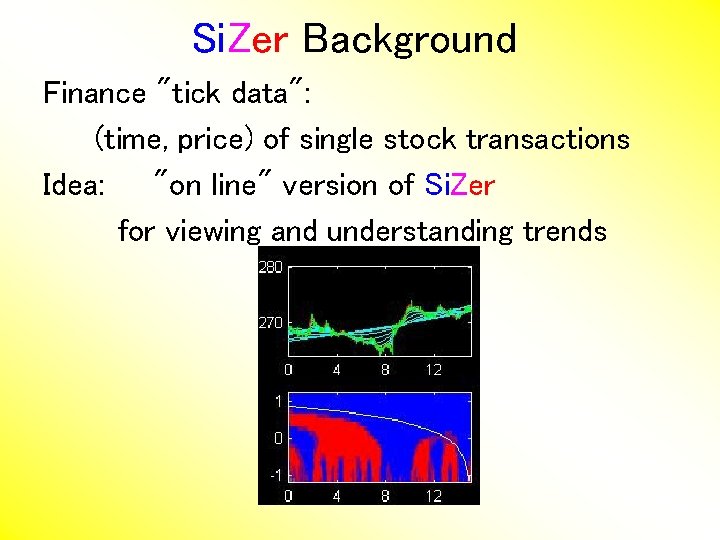 SiZer Background

Finance "tick data":

(time, price) of single stock transactions

Idea: "on line" version of SiZer

for viewing and understanding trends

280

270

0 4 8 12

1

0

-1

0 4 8 12